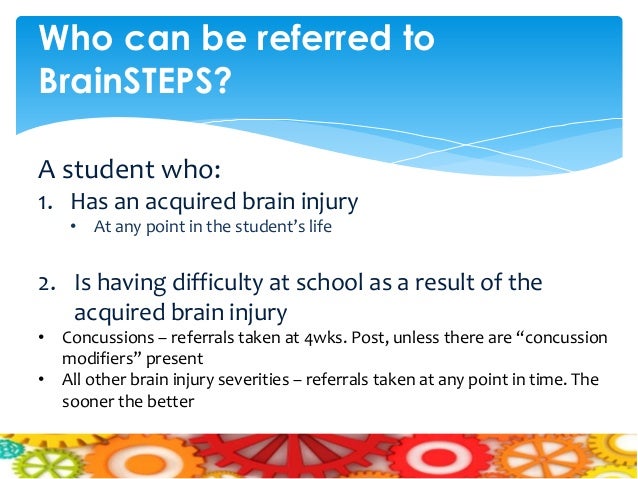 Who can be referred to BrainSTEPS?

A student who:

1. Has an acquired brain injury
   • At any point in the student's life

2. Is having difficulty at school as a result of the acquired brain injury

• Concussions – referrals taken at 4wks. Post, unless there are "concussion modifiers" present
• All other brain injury severities – referrals taken at any point in time. The sooner the better